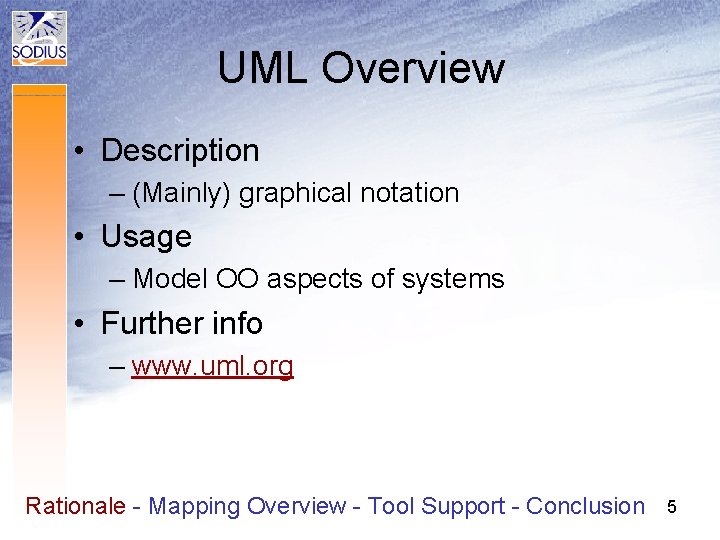 SODIUS

UML Overview

• Description
– (Mainly) graphical notation
• Usage
– Model OO aspects of systems
• Further info
– www.uml.org

Rationale - Mapping Overview - Tool Support - Conclusion 5